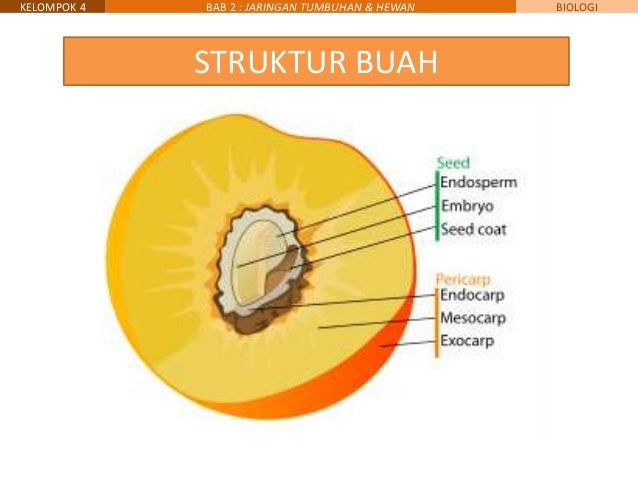 KELOMPOK 4

BAB 2 : JARINGAN TUMBUHAN & HEWAN

BIOLOGI

STRUKTUR BUAH

Seed
Endosperm
Embryo
Seed coat

Pericarp
Endocarp
Mesocarp
Exocarp